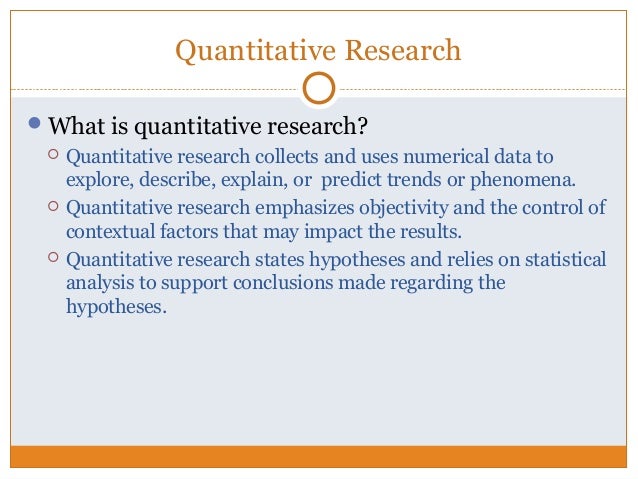 Quantitative Research

What is quantitative research?

Quantitative research collects and uses numerical data to explore, describe, explain, or predict trends or phenomena.

Quantitative research emphasizes objectivity and the control of contextual factors that may impact the results.

Quantitative research states hypotheses and relies on statistical analysis to support conclusions made regarding the hypotheses.